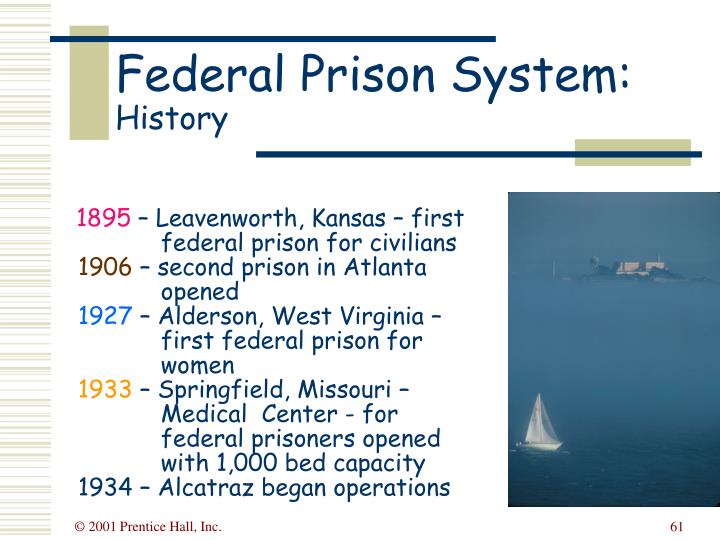 Federal Prison System:
History

1895 – Leavenworth, Kansas – first federal prison for civilians
1906 – second prison in Atlanta opened
1927 – Alderson, West Virginia – first federal prison for women
1933 – Springfield, Missouri – Medical Center - for federal prisoners opened with 1,000 bed capacity
1934 – Alcatraz began operations

© 2001 Prentice Hall, Inc.

61